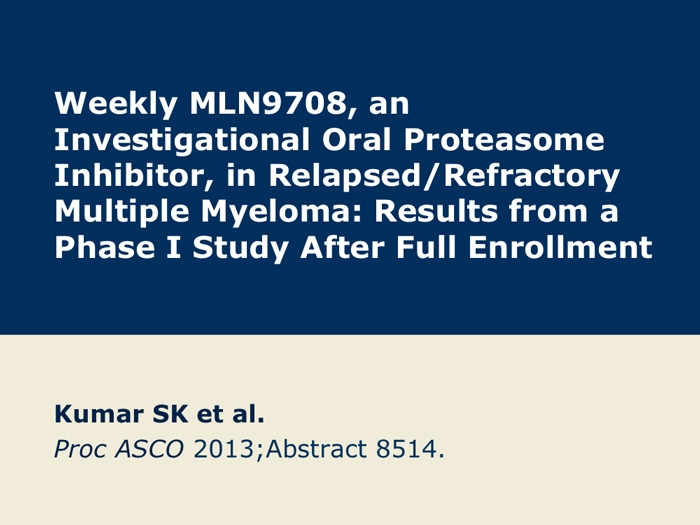 Weekly MLN9708, an Investigational Oral Proteasome Inhibitor, in Relapsed/Refractory Multiple Myeloma: Results from a Phase I Study After Full Enrollment

Kumar SK et al.
Proc ASCO 2013;Abstract 8514.